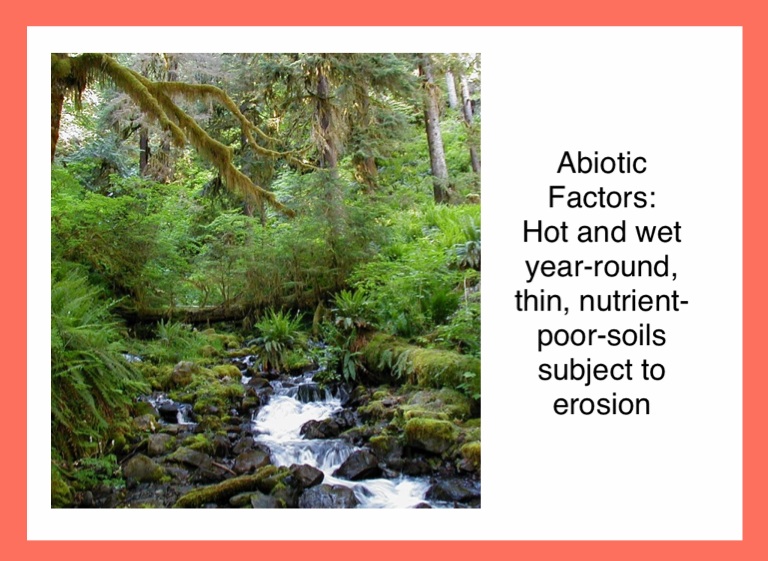 Abiotic Factors: Hot and wet year-round, thin, nutrient-poor-soils subject to erosion